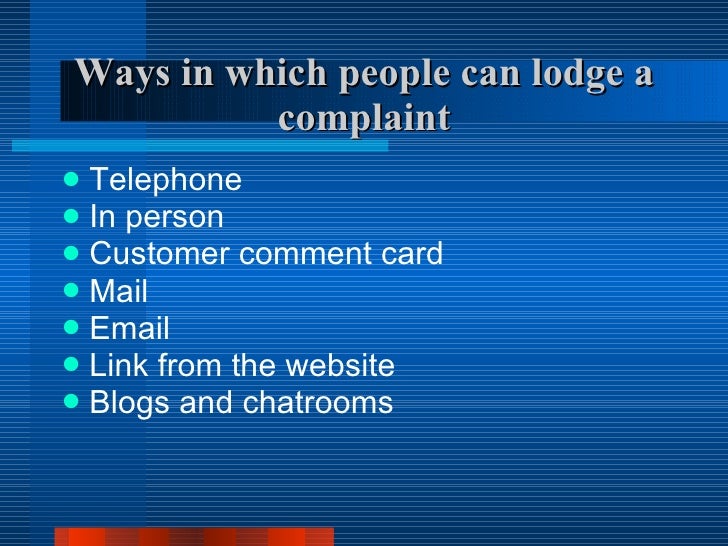 Ways in which people can lodge a complaint

- Telephone
- In person
- Customer comment card
- Mail
- Email
- Link from the website
- Blogs and chatrooms